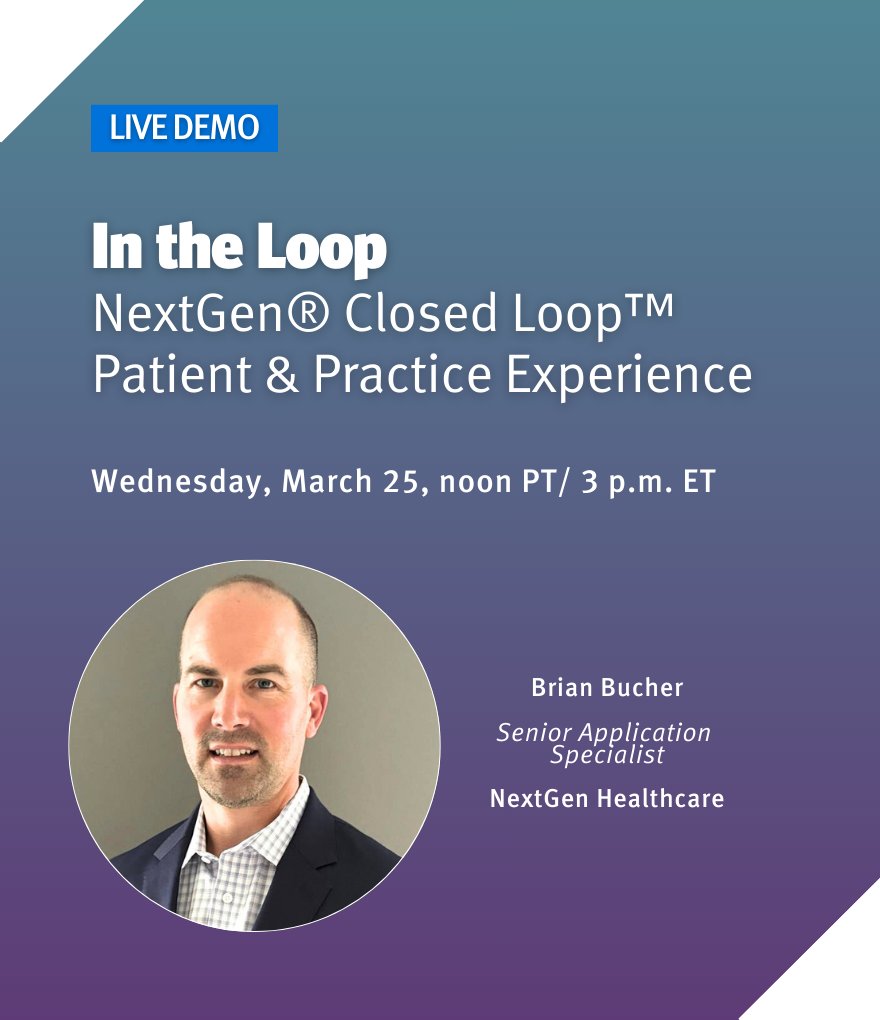 LIVE DEMO

In the Loop
NextGen® Closed Loop™ Patient & Practice Experience

Wednesday, March 25, noon PT/ 3 p.m. ET

Brian Bucher

Senior Application Specialist

NextGen Healthcare